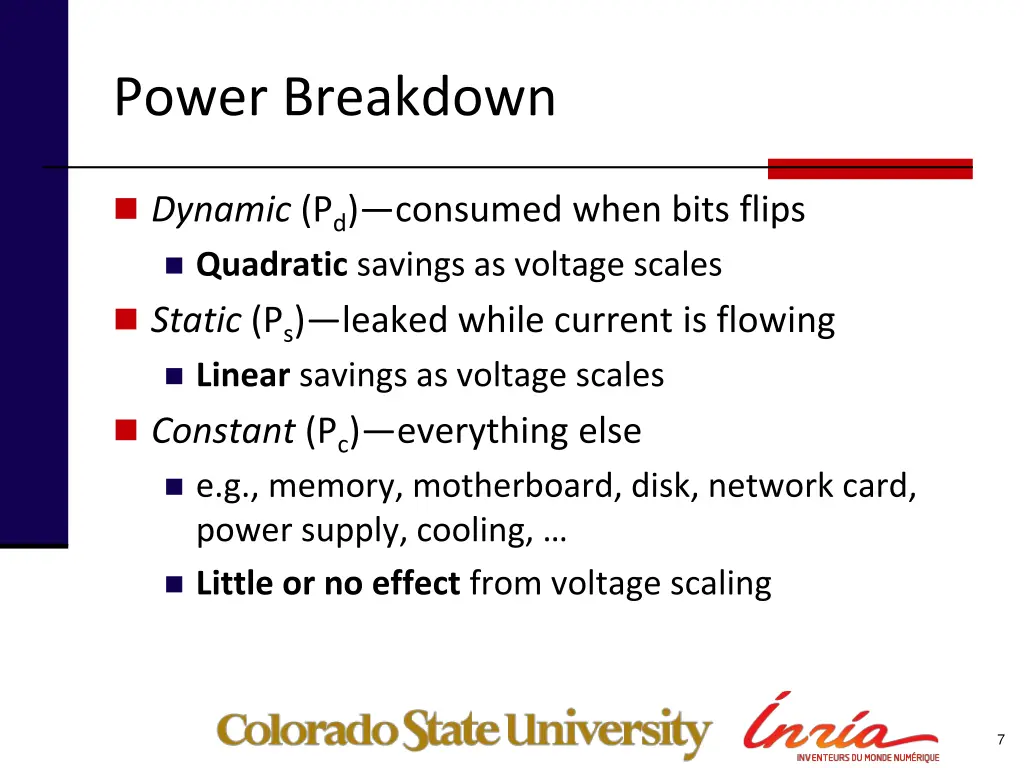 Power Breakdown

Dynamic ($P_d$)—consumed when bits flips

Quadratic savings as voltage scales

Static ($P_s$)—leaked while current is flowing

Linear savings as voltage scales

Constant ($P_c$)—everything else

e.g., memory, motherboard, disk, network card, power supply, cooling, …

Little or no effect from voltage scaling

Colorado State University

Inria
INVENTEURS DU MONDE NUMÉRIQUE

7